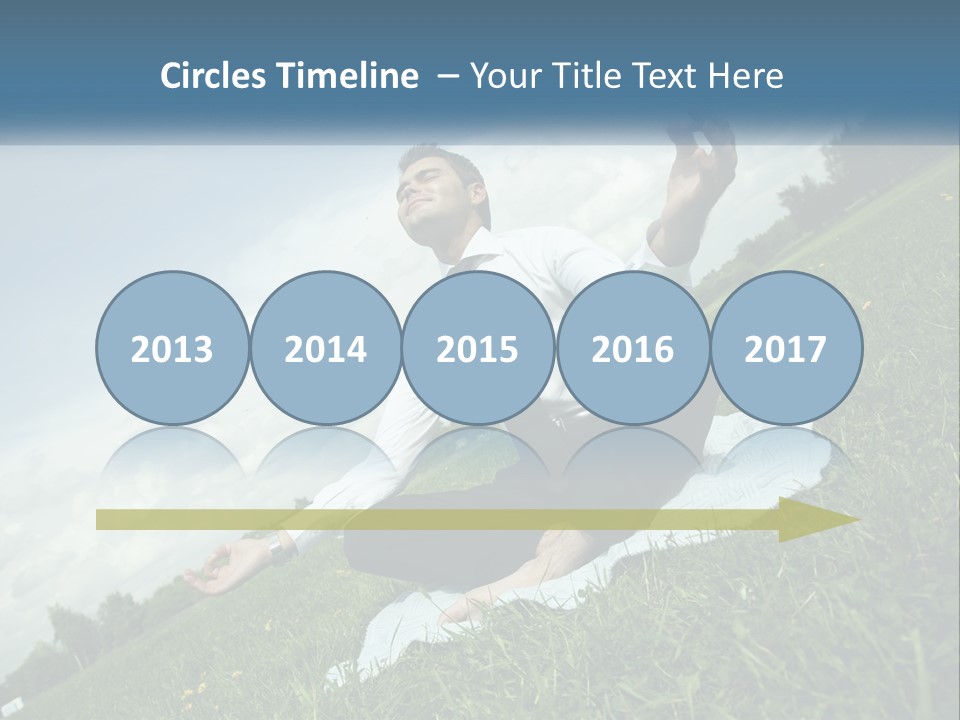 Circles Timeline – Your Title Text Here

2013

2014

2015

2016

2017